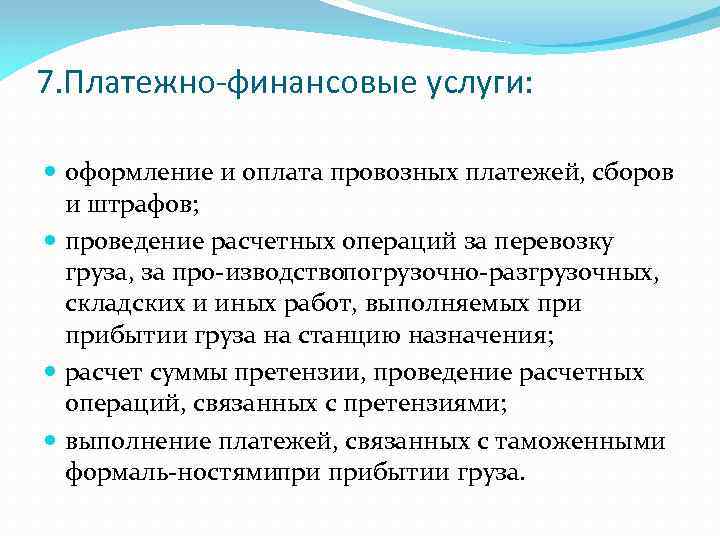 7.Платежно-финансовые услуги:

- оформление и оплата провозных платежей, сборов и штрафов;
- проведение расчетных операций за перевозку груза, за про-изводствопогрузочно-разгрузочных, складских и иных работ, выполняемых при прибытии груза на станцию назначения;
- расчет суммы претензии, проведение расчетных операций, связанных с претензиями;
- выполнение платежей, связанных с таможенными формаль-ностямипри прибытии груза.